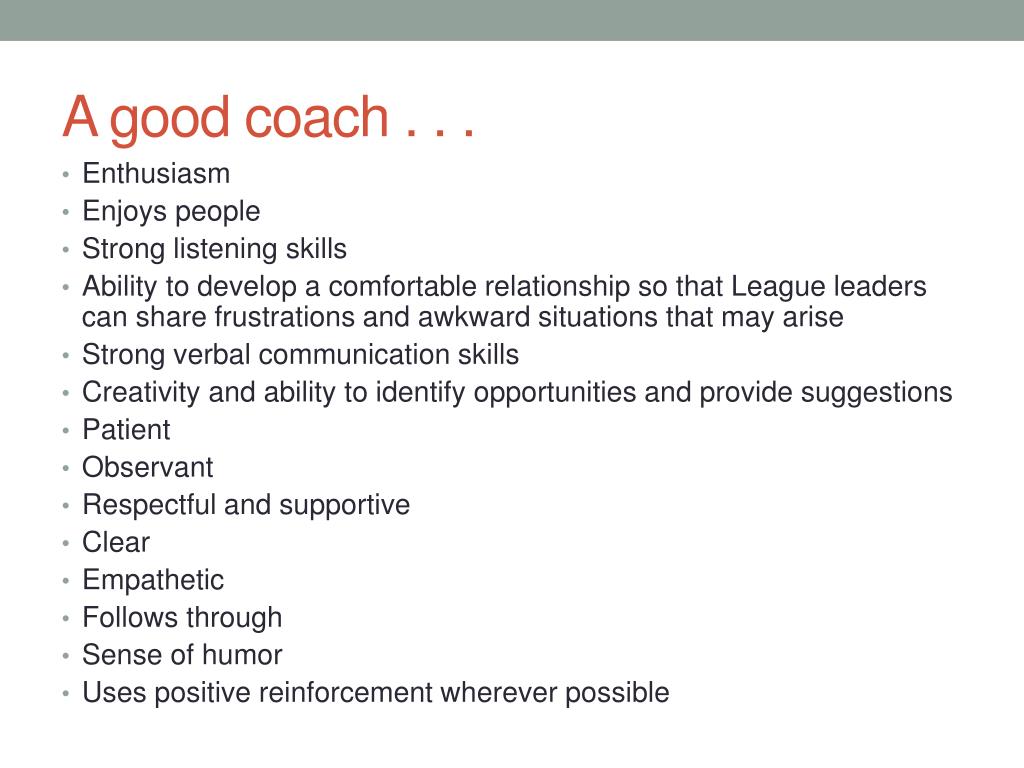 A good coach . . .

• Enthusiasm
• Enjoys people
• Strong listening skills
• Ability to develop a comfortable relationship so that League leaders can share frustrations and awkward situations that may arise
• Strong verbal communication skills
• Creativity and ability to identify opportunities and provide suggestions
• Patient
• Observant
• Respectful and supportive
• Clear
• Empathetic
• Follows through
• Sense of humor
• Uses positive reinforcement wherever possible